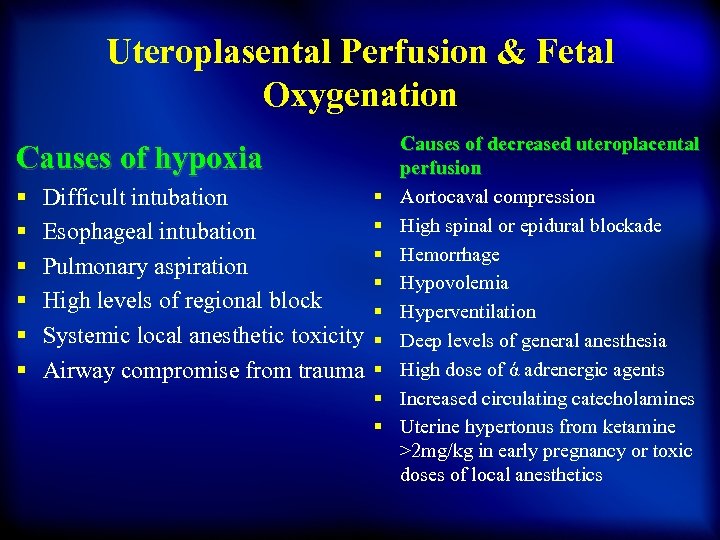 Uteroplasental Perfusion & Fetal Oxygenation

Causes of hypoxia

- Difficult intubation
- Esophageal intubation
- Pulmonary aspiration
- High levels of regional block
- Systemic local anesthetic toxicity
- Airway compromise from trauma

Causes of decreased uteroplacental perfusion

- Aortocaval compression
- High spinal or epidural blockade
- Hemorrhage
- Hypovolemia
- Hyperventilation
- Deep levels of general anesthesia
- High dose of ά adrenergic agents
- Increased circulating catecholamines
- Uterine hypertonus from ketamine >2mg/kg in early pregnancy or toxic doses of local anesthetics